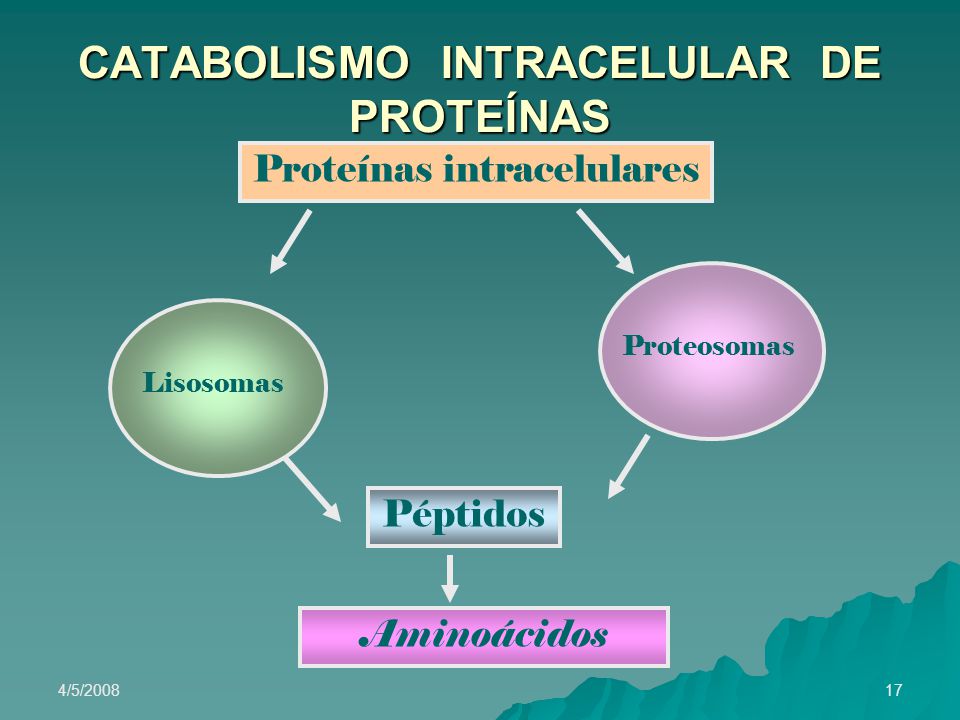 CATABOLISMO INTRACELULAR DE PROTEÍNAS

Proteínas intracelulares

Lisosomas

Proteosomas

Péptidos

Aminoácidos

4/5/2008

17